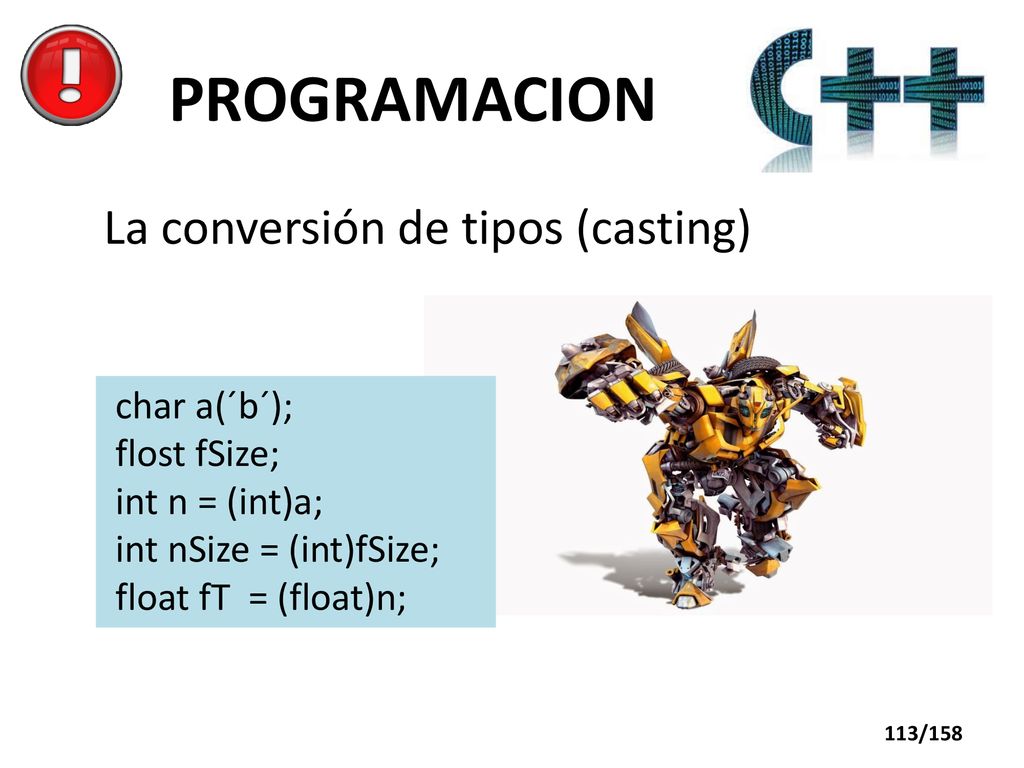 PROGRAMACION

C++

La conversión de tipos (casting)

char a(´b´);
flost fSize;
int n = (int)a;
int nSize = (int)fSize;
float fT = (float)n;

113/158